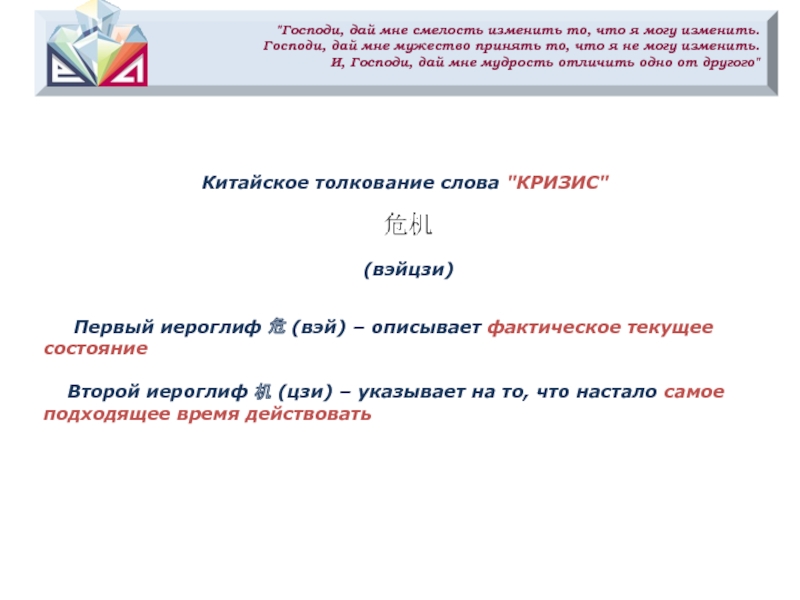 "Господи, дай мне смелость изменить то, что я могу изменить. Господи, дай мне мужество принять то, что я не могу изменить. И, Господи, дай мне мудрость отличить одно от другого"

Китайское толкование слова "КРИЗИС"

危机

(вэйцзи)

Первый иероглиф 危 (вэй) – описывает фактическое текущее состояние

Второй иероглиф 机 (цзи) – указывает на то, что настало самое подходящее время действовать